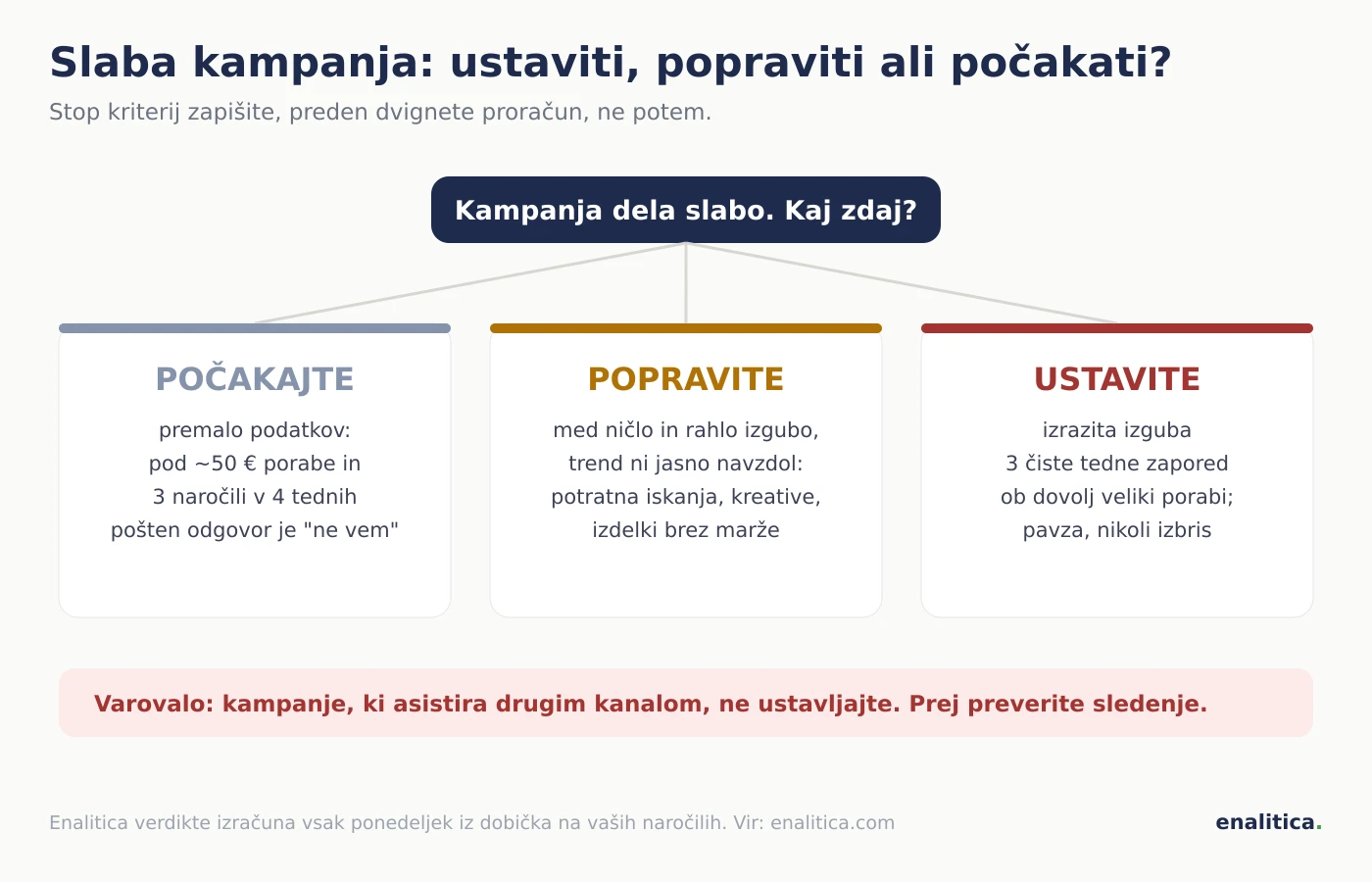 Slaba kampanja: ustaviti, popraviti ali počakati?

Stop kriterij zapišite, preden dvignete proračun, ne potem.

Kampanja dela slabo. Kaj zdaj?

POČAKAJTE

premalo podatkov: pod ~50 € porabe in 3 naročili v 4 tednih pošten odgovor je "ne vem"

POPRAVITE

med ničlo in rahlo izgubo, trend ni jasno navzdol: potratna iskanja, kreative, izdelki brez marže

USTAVITE

izrazita izguba 3 čiste tedne zapored ob dovolj veliki porabi; pavza, nikoli izbris

Varovalo: kampanje, ki asistira drugim kanalom, ne ustavljajte. Prej preverite sledenje.

Enalitica verdikte izračuna vsak ponedeljek iz dobička na vaših naročilih. Vir: enalitica.com

enalitica.